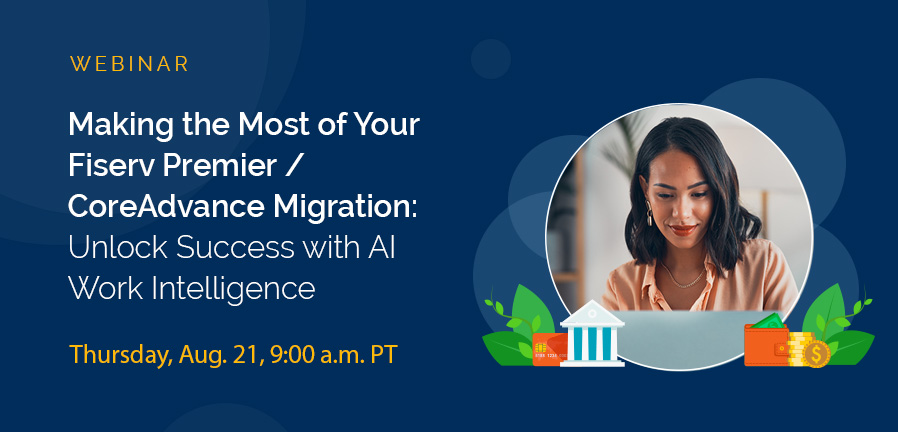 WEBINAR

Making the Most of Your Fiserv Premier / CoreAdvance Migration: Unlock Success with AI Work Intelligence

Thursday, Aug. 21, 9:00 a.m. PT